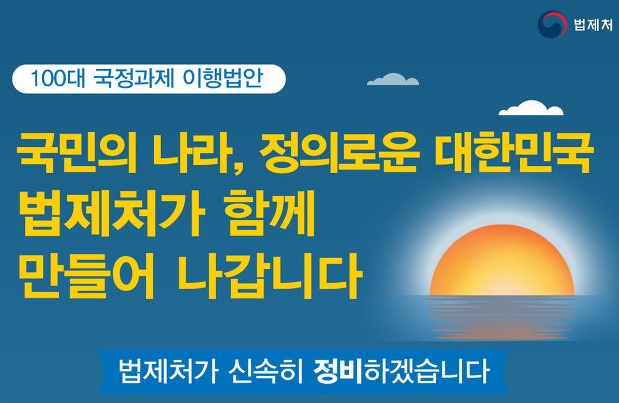 법제처

100대 국정과제 이행법안

국민의 나라, 정의로운 대한민국 법제처가 함께 만들어 나갑니다

법제처가 신속히 정비하겠습니다